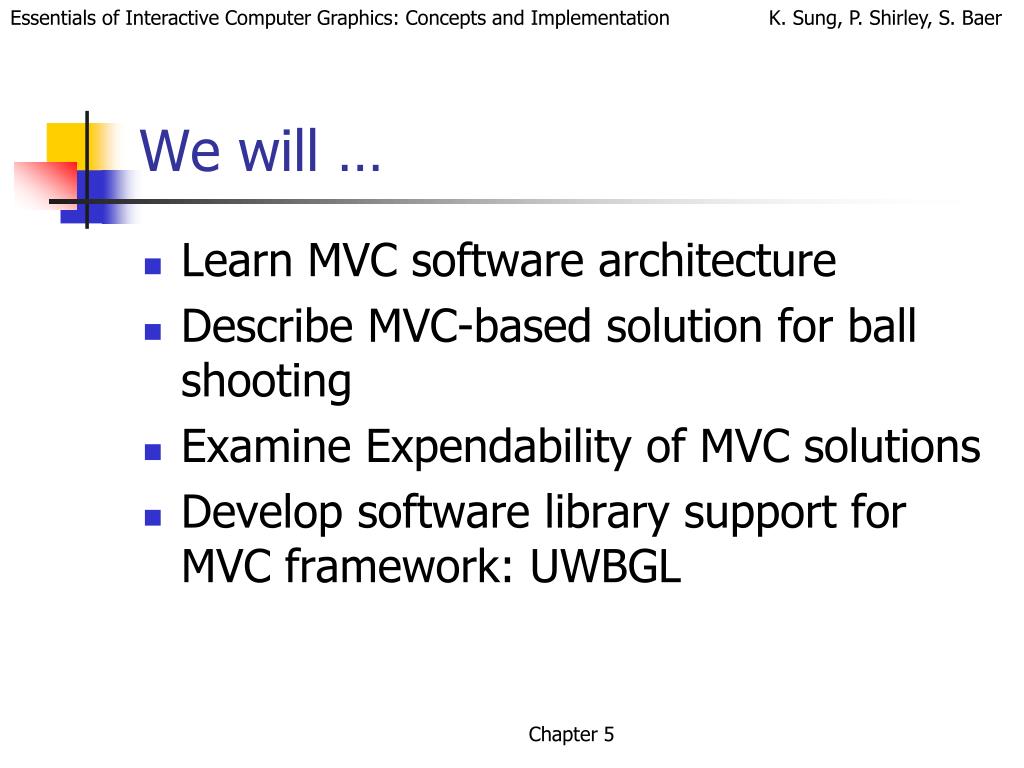 Essentials of Interactive Computer Graphics: Concepts and Implementation

K. Sung, P. Shirley, S. Baer

We will …

- Learn MVC software architecture
- Describe MVC-based solution for ball shooting
- Examine Expendability of MVC solutions
- Develop software library support for MVC framework: UWBGL

Chapter 5